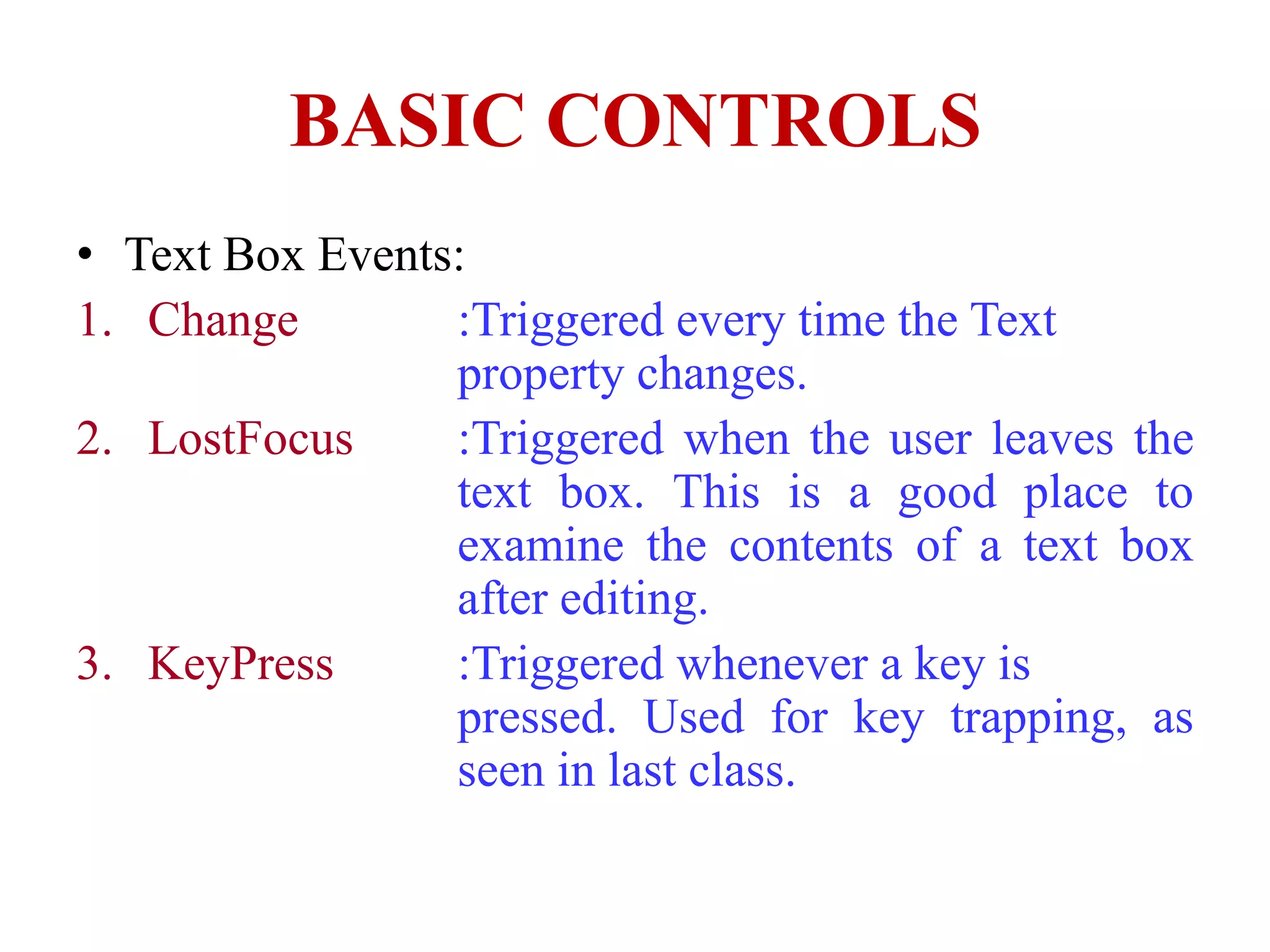 BASIC CONTROLS

• Text Box Events:

1. Change :Triggered every time the Text property changes.

2. LostFocus :Triggered when the user leaves the text box. This is a good place to examine the contents of a text box after editing.

3. KeyPress :Triggered whenever a key is pressed. Used for key trapping, as seen in last class.